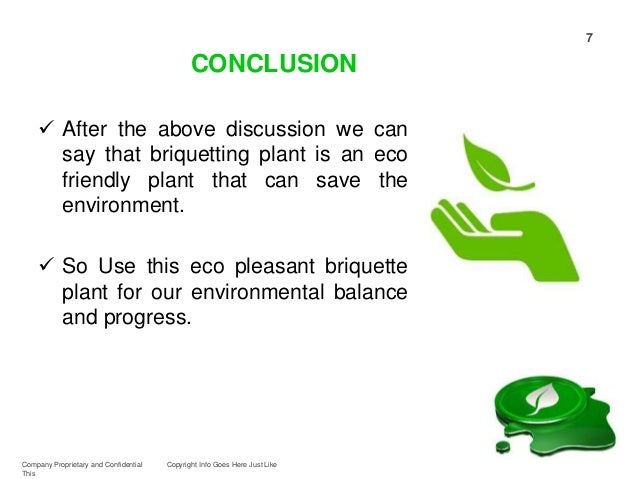 7

CONCLUSION

✓ After the above discussion we can say that briquetting plant is an eco friendly plant that can save the environment.

✓ So Use this eco pleasant briquette plant for our environmental balance and progress.

Company Proprietary and Confidential Copyright Info Goes Here Just Like This